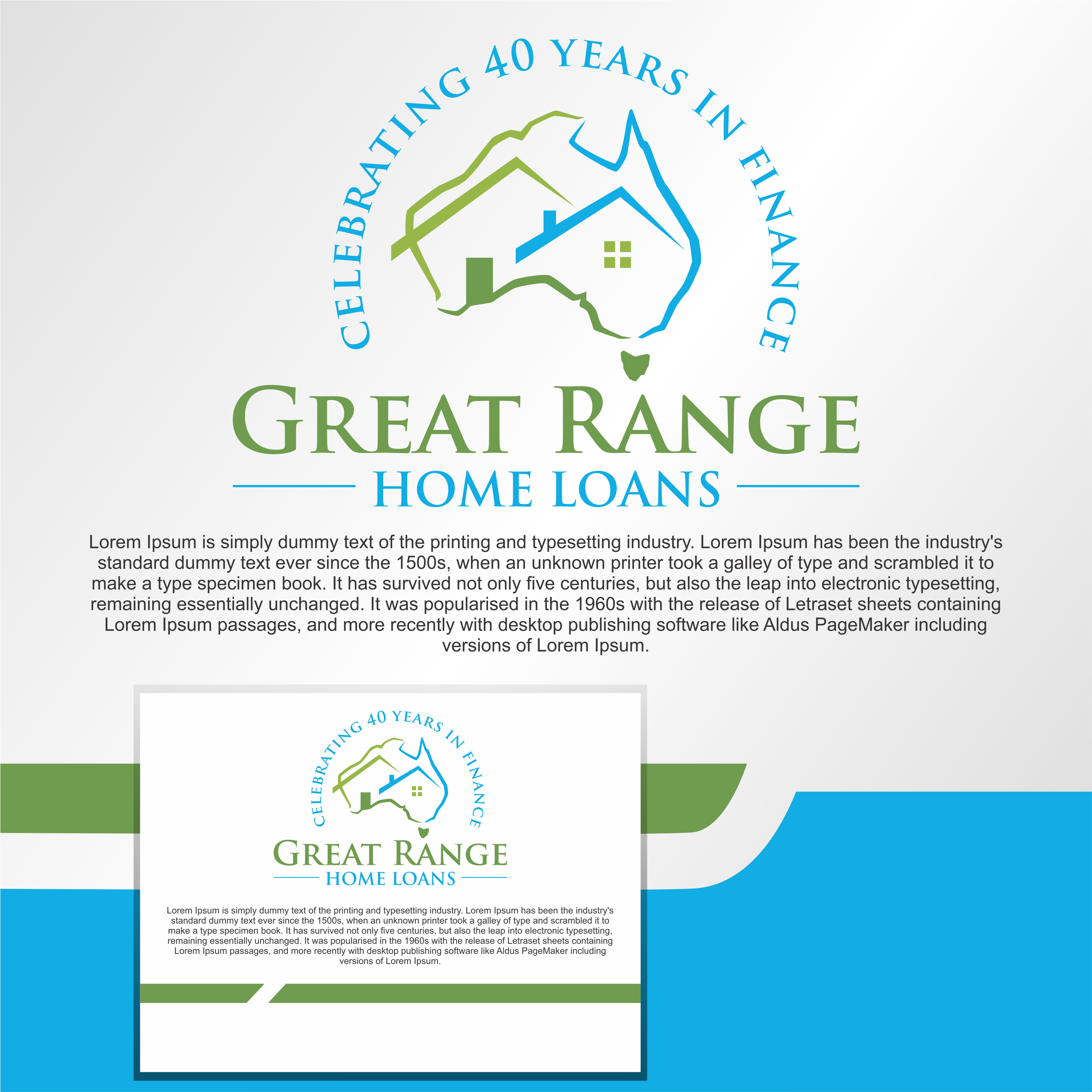 CELEBRATING 40 YEARS IN FINANCE

GREAT RANGE
HOME LOANS

Lorem Ipsum is simply dummy text of the printing and typesetting industry. Lorem Ipsum has been the industry's standard dummy text ever since the 1500s, when an unknown printer took a galley of type and scrambled it to make a type specimen book. It has survived not only five centuries, but also the leap into electronic typesetting, remaining essentially unchanged. It was popularised in the 1960s with the release of Letraset sheets containing Lorem Ipsum passages, and more recently with desktop publishing software like Aldus PageMaker including versions of Lorem Ipsum.

CELEBRATING 40 YEARS IN FINANCE

GREAT RANGE
HOME LOANS

Lorem Ipsum is simply dummy text of the printing and typesetting industry. Lorem Ipsum has been the industry's standard dummy text ever since the 1500s, when an unknown printer took a galley of type and scrambled it to make a type specimen book. It has survived not only five centuries, but also the leap into electronic typesetting, remaining essentially unchanged. It was popularised in the 1960s with the release of Letraset sheets containing Lorem Ipsum passages, and more recently with desktop publishing software like Aldus PageMaker including versions of Lorem Ipsum.